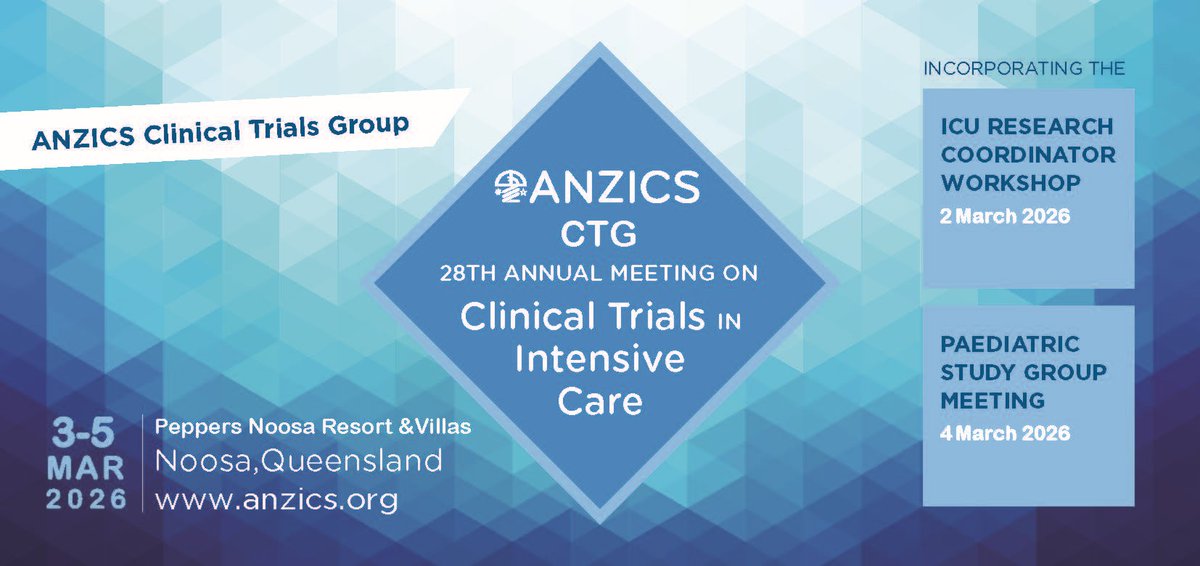 ANZICS Clinical Trials Group

ANZICS
CTG
28TH ANNUAL MEETING ON
Clinical Trials IN Intensive Care

3-5 MAR 2026
Peppers Noosa Resort &Villas
Noosa,Queensland
www.anzics.org

INCORPORATING THE

ICU RESEARCH COORDINATOR WORKSHOP
2 March 2026

PAEDIATRIC STUDY GROUP MEETING
4 March 2026